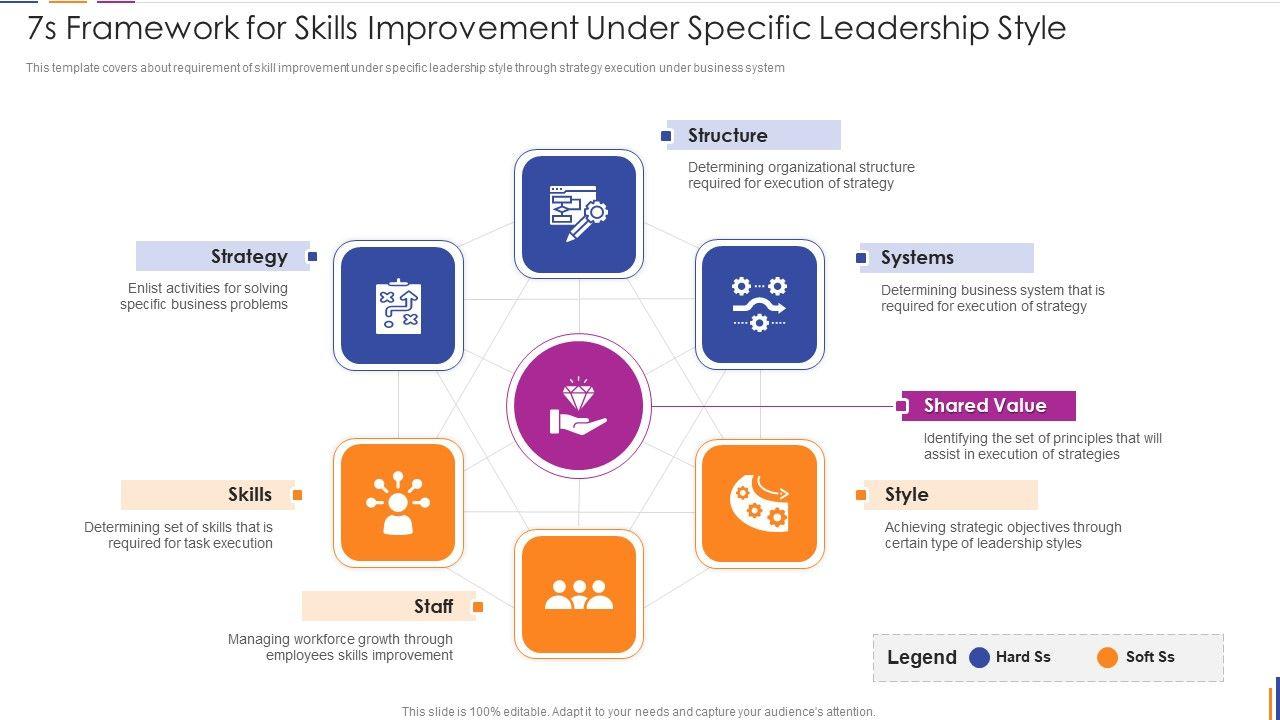 7s Framework for Skills Improvement Under Specific Leadership Style

This template covers about requirement of skill improvement under specific leadership style through strategy execution under business system

Structure

Determining organizational structure required for execution of strategy

Strategy

Enlist activities for solving specific business problems

Systems

Determining business system that is required for execution of strategy

Shared Value

Identifying the set of principles that will assist in execution of strategies

Skills

Determining set of skills that is required for task execution

Style

Achieving strategic objectives through certain type of leadership styles

Staff

Managing workforce growth through employees skills improvement

Legend Hard Ss Soft Ss

This slide is 100% editable. Adapt it to your needs and capture your audience's attention.